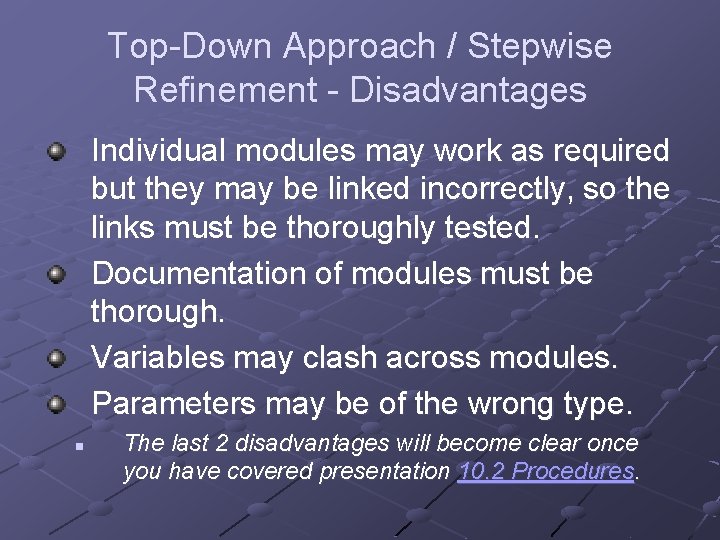 Top-Down Approach / Stepwise Refinement - Disadvantages

Individual modules may work as required but they may be linked incorrectly, so the links must be thoroughly tested.

Documentation of modules must be thorough.

Variables may clash across modules.

Parameters may be of the wrong type.

The last 2 disadvantages will become clear once you have covered presentation 10.2 Procedures.